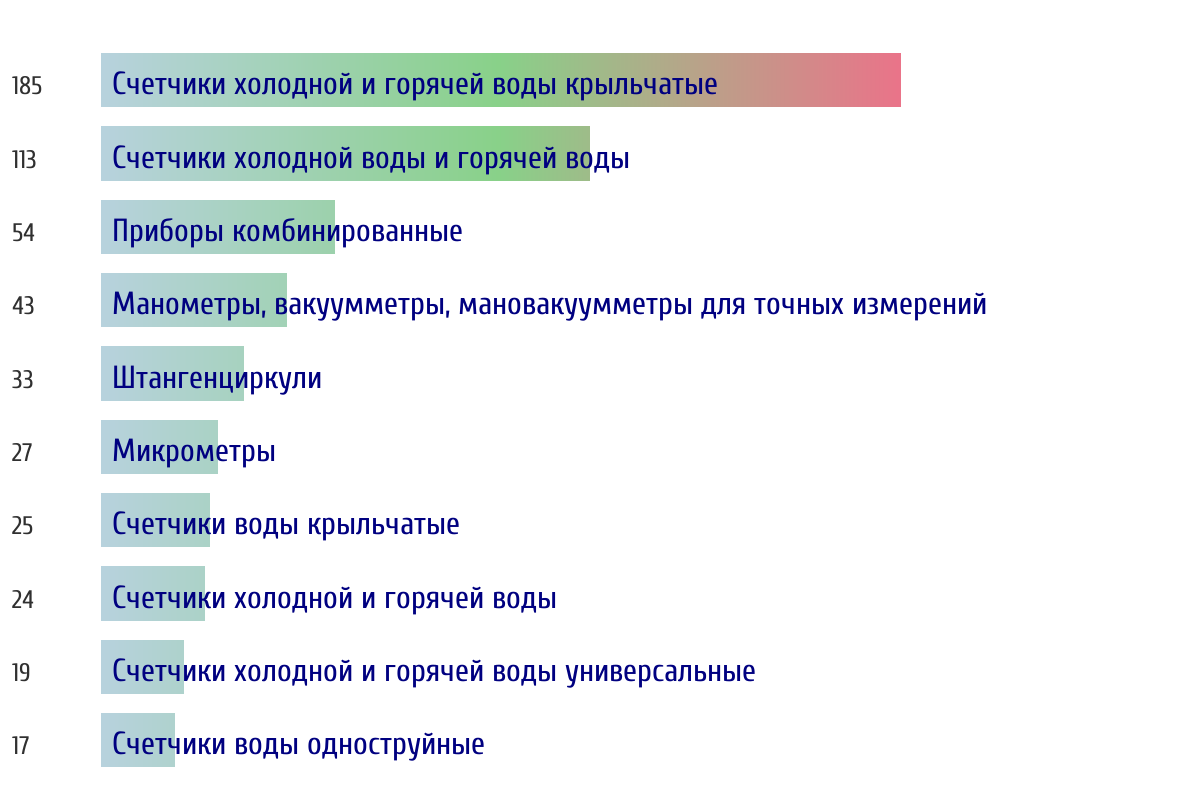 185 Счетчики холодной и горячей воды крыльчатые

113 Счетчики холодной воды и горячей воды

54 Приборы комбинированные

43 Манометры, вакуумметры, мановакуумметры для точных измерений

33 Штангенциркули

27 Микрометры

25 Счетчики воды крыльчатые

24 Счетчики холодной и горячей воды

19 Счетчики холодной и горячей воды универсальные

17 Счетчики воды одноструйные